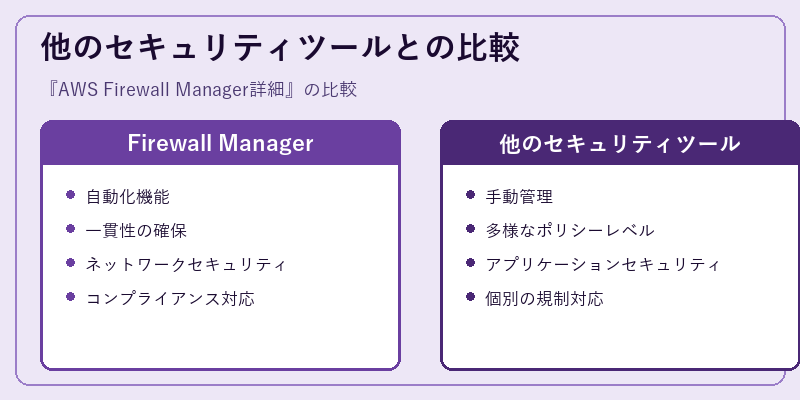 他のセキュリティツールとの比較

『AWS Firewall Manager詳細』の比較

Firewall Manager

- 自動化機能
- 一貫性の確保
- ネットワークセキュリティ
- コンプライアンス対応

他のセキュリティツール

- 手動管理
- 多様なポリシーレベル
- アプリケーションセキュリティ
- 個別の規制対応